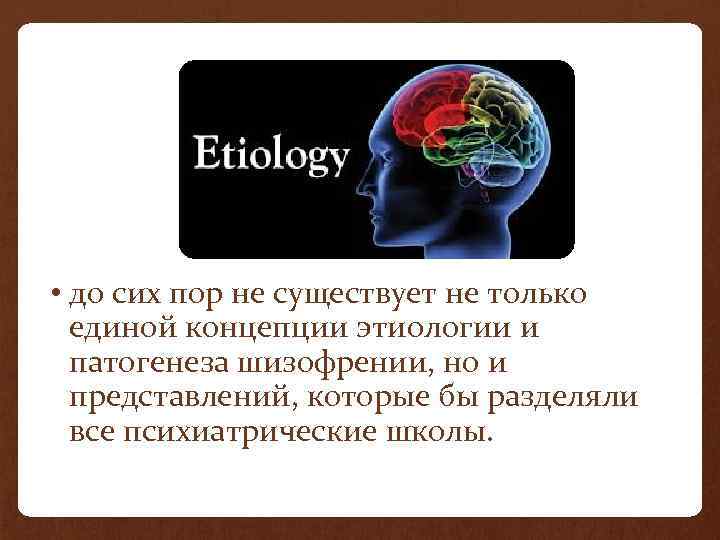 Etiology

• до сих пор не существует не только единой концепции этиологии и патогенеза шизофрении, но и представлений, которые бы разделяли все психиатрические школы.